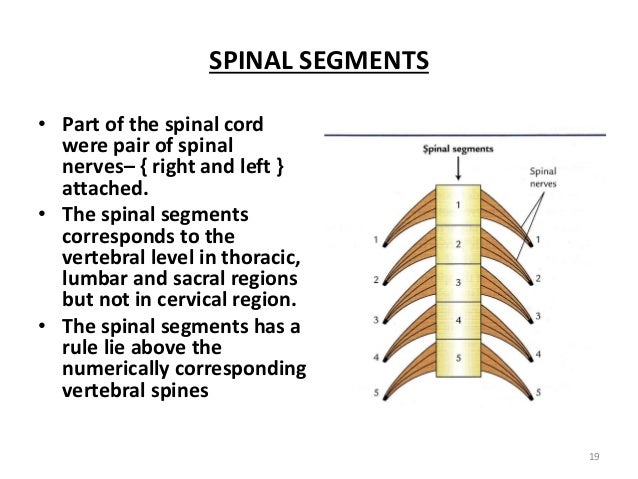 SPINAL SEGMENTS

• Part of the spinal cord were pair of spinal nerves– { right and left } attached.
• The spinal segments corresponds to the vertebral level in thoracic, lumbar and sacral regions but not in cervical region.
• The spinal segments has a rule lie above the numerically corresponding vertebral spines

Spinal segments

Spinal nerves

1
2
3
4
5

1
2
3
4
5

1
2
3
4
5

19